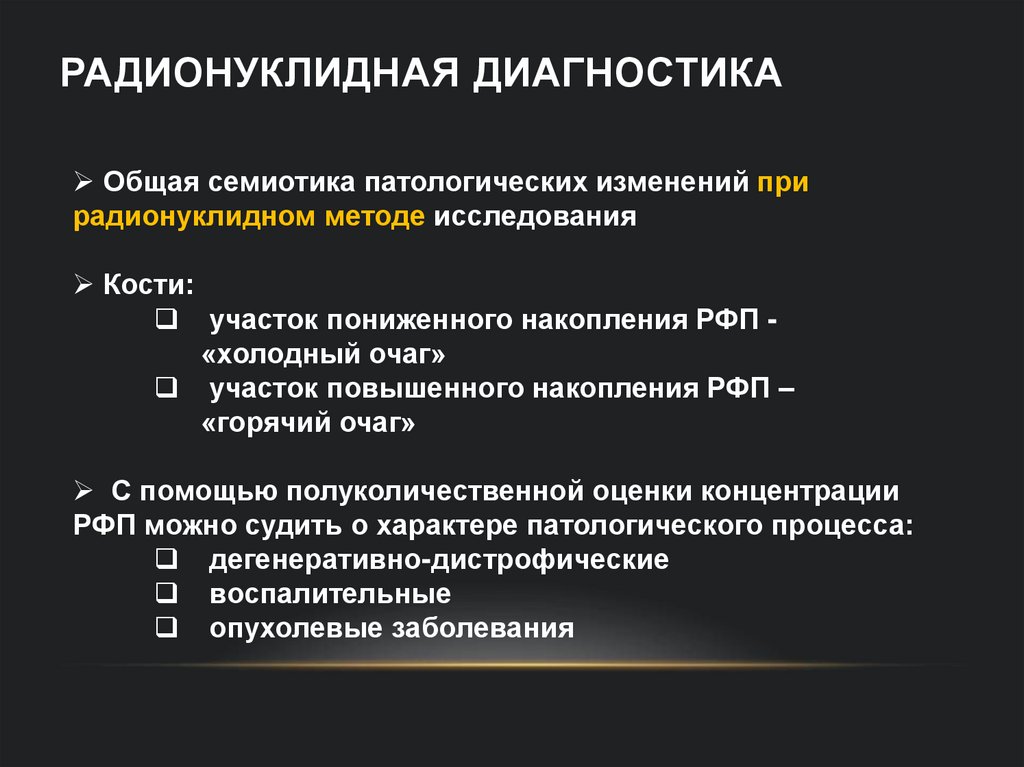 РАДИОНУКЛИДНАЯ ДИАГНОСТИКА

➢ Общая семиотика патологических изменений при радионуклидном методе исследования

➢ Кости:
❑ участок пониженного накопления РФП - «холодный очаг»
❑ участок повышенного накопления РФП – «горячий очаг»

➢ С помощью полуколичественной оценки концентрации РФП можно судить о характере патологического процесса:
❑ дегенеративно-дистрофические
❑ воспалительные
❑ опухолевые заболевания